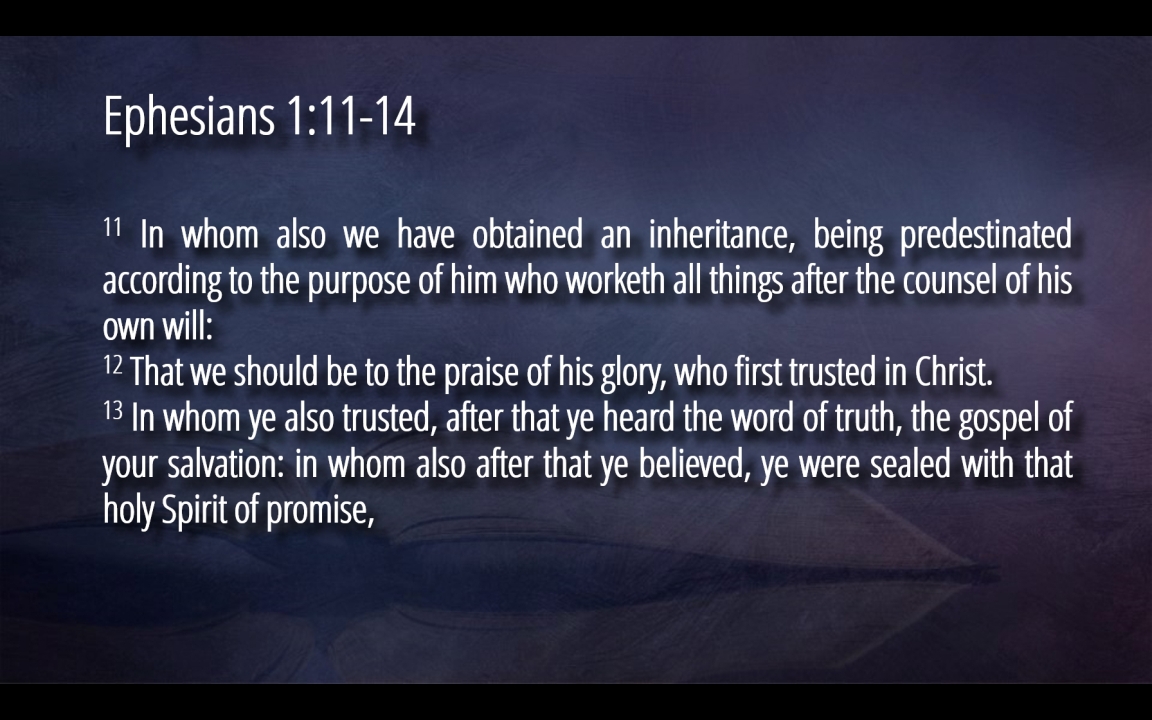 Ephesians 1:11-14

$^{11}$ In whom also we have obtained an inheritance, being predestinated according to the purpose of him who worketh all things after the counsel of his own will:
$^{12}$ That we should be to the praise of his glory, who first trusted in Christ.
$^{13}$ In whom ye also trusted, after that ye heard the word of truth, the gospel of your salvation: in whom also after that ye believed, ye were sealed with that holy Spirit of promise,